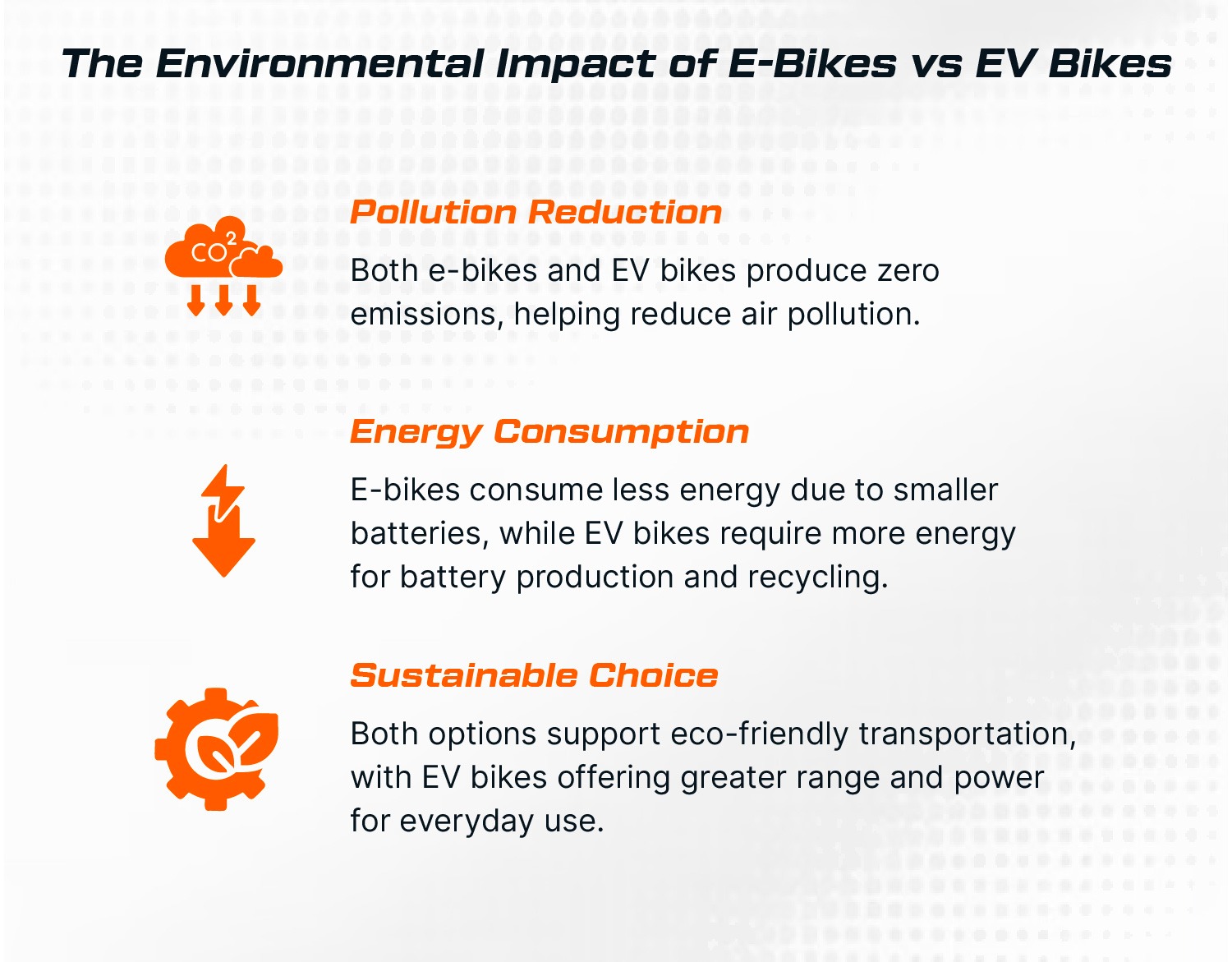 The Environmental Impact of E-Bikes vs EV Bikes

$CO^2$

Pollution Reduction

Both e-bikes and EV bikes produce zero emissions, helping reduce air pollution.

Energy Consumption

E-bikes consume less energy due to smaller batteries, while EV bikes require more energy for battery production and recycling.

Sustainable Choice

Both options support eco-friendly transportation, with EV bikes offering greater range and power for everyday use.